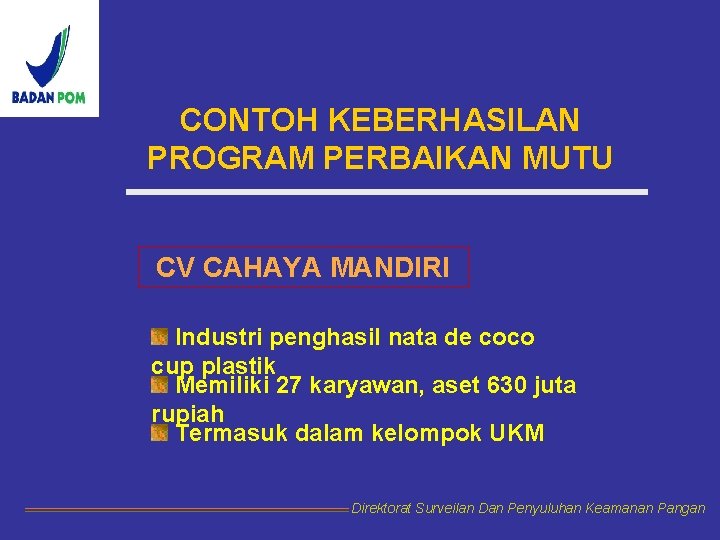 BADAN POM

CONTOH KEBERHASILAN PROGRAM PERBAIKAN MUTU

CV CAHAYA MANDIRI

Industri penghasil nata de coco cup plastik

Memiliki 27 karyawan, aset 630 juta rupiah

Termasuk dalam kelompok UKM

Direktorat Surveilan Dan Penyuluhan Keamanan Pangan